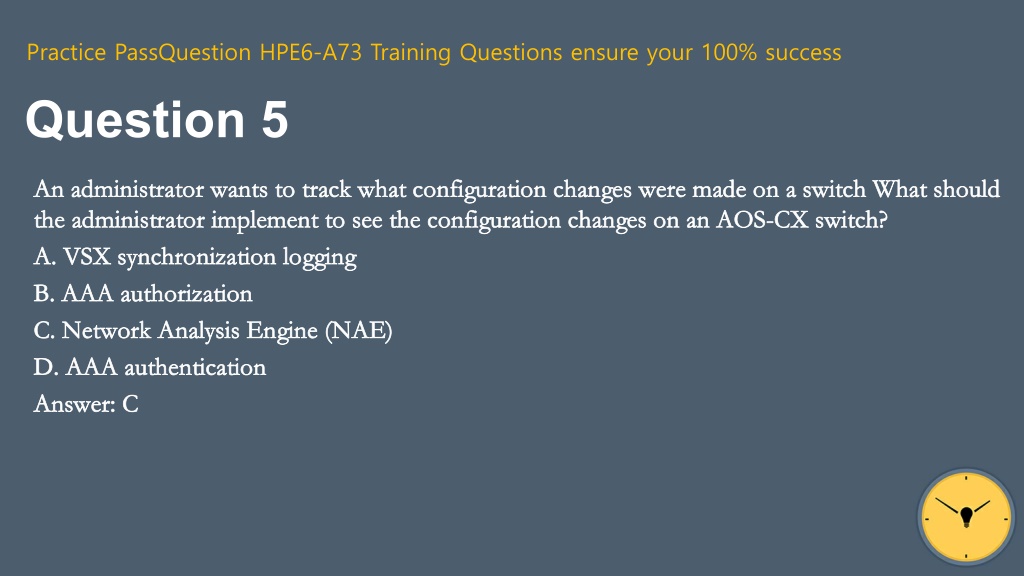 Practice PassQuestion HPE6-A73 Training Questions ensure your 100% success

Question 5

An administrator wants to track what configuration changes were made on a switch What should the administrator implement to see the configuration changes on an AOS-CX switch?

A. VSX synchronization logging

B. AAA authorization

C. Network Analysis Engine (NAE)

D. AAA authentication

Answer: C